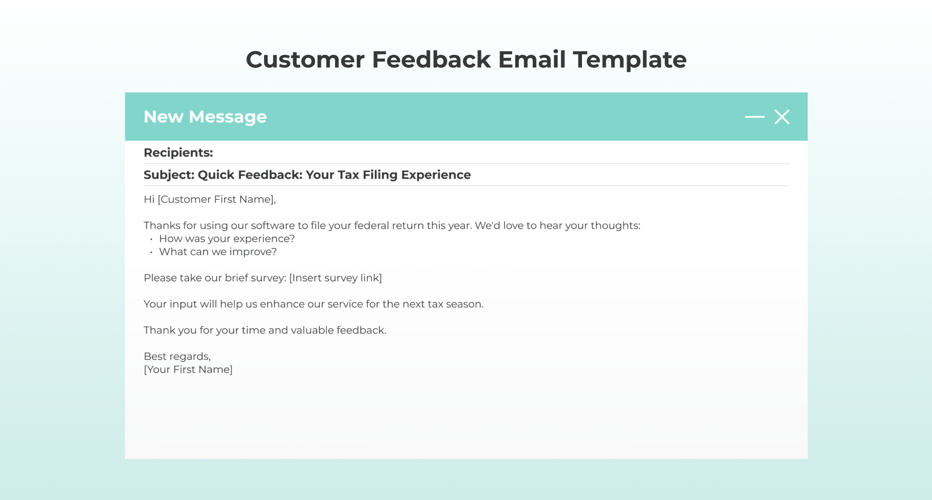 Customer Feedback Email Template

New Message

Recipients:

Subject: Quick Feedback: Your Tax Filing Experience

Hi [Customer First Name],

Thanks for using our software to file your federal return this year. We'd love to hear your thoughts:
• How was your experience?
• What can we improve?

Please take our brief survey: [Insert survey link]

Your input will help us enhance our service for the next tax season.

Thank you for your time and valuable feedback.

Best regards,
[Your First Name]